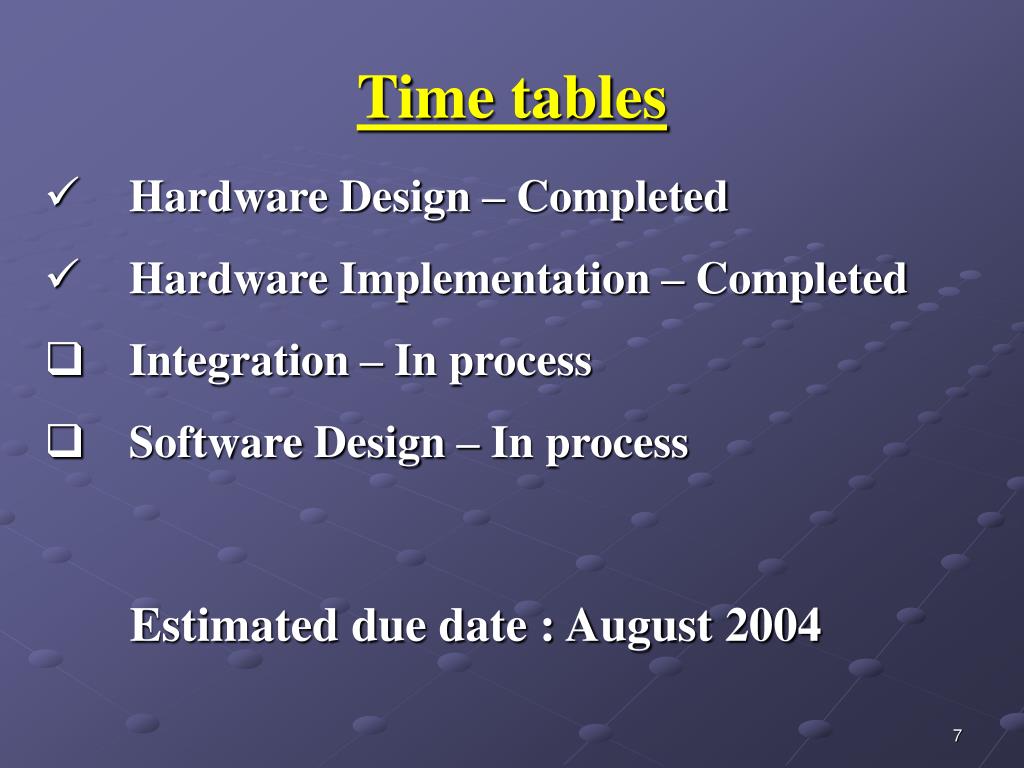 Time tables

✓ Hardware Design – Completed

✓ Hardware Implementation – Completed

❑ Integration – In process

❑ Software Design – In process

Estimated due date : August 2004

7